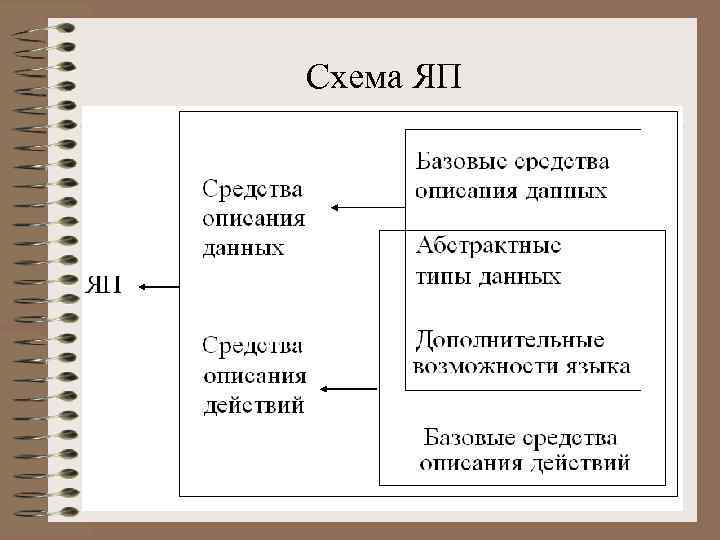 Схема ЯП

ЯП

Средства описания данных

Средства описания действий

Базовые средства описания данных

Абстрактные типы данных

Дополнительные возможности языка

Базовые средства описания действий